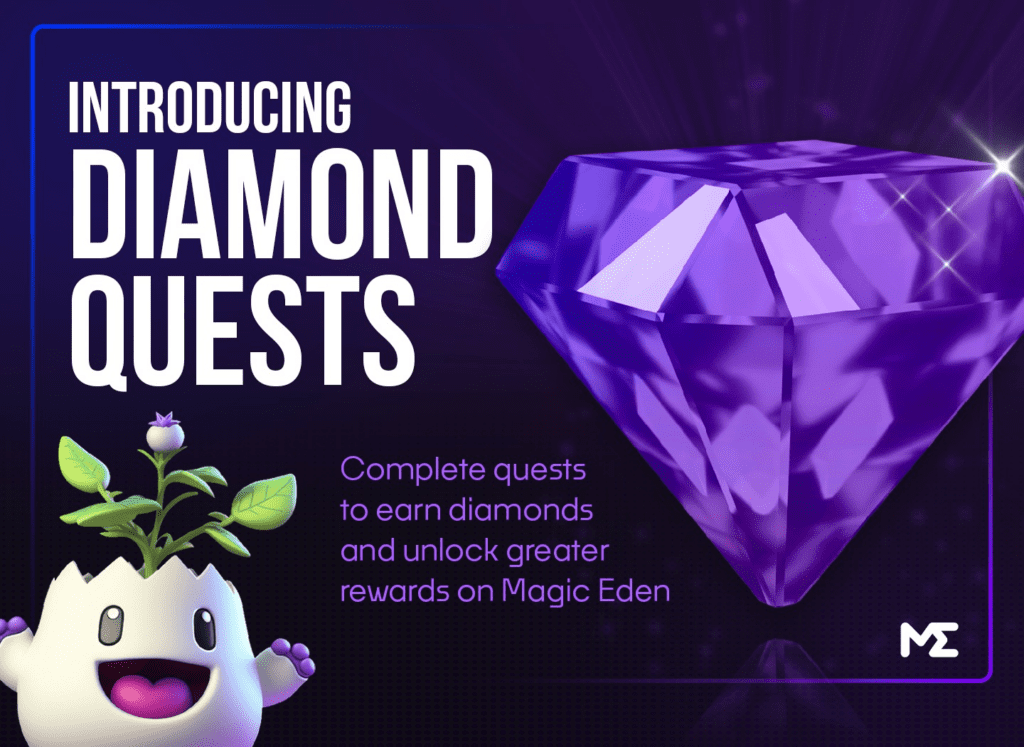 INTRODUCING DIAMOND QUESTS

Complete quests to earn diamonds and unlock greater rewards on Magic Eden

ME